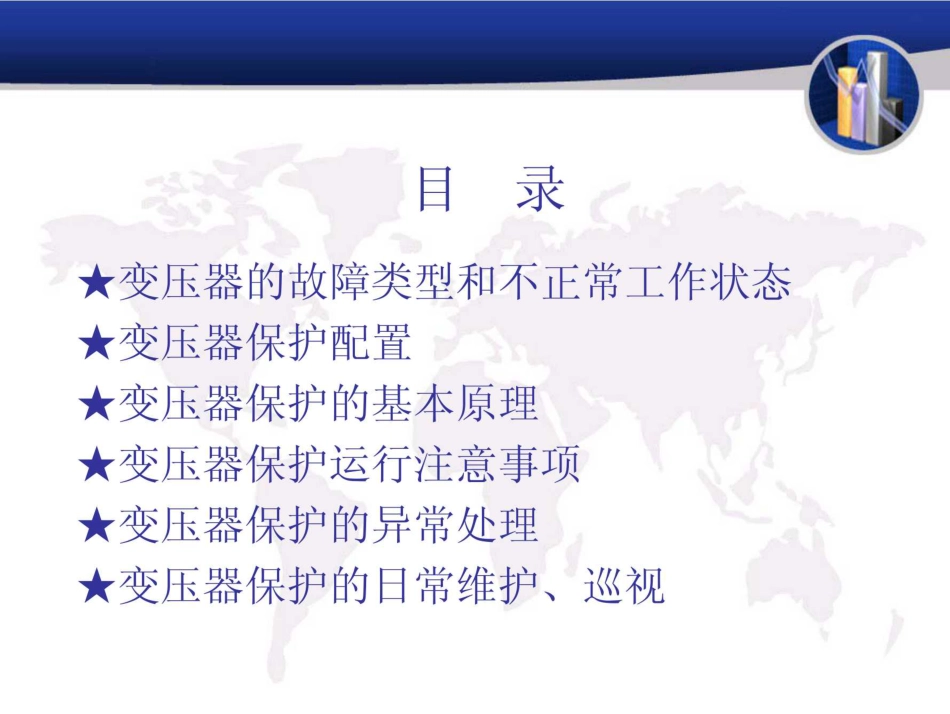 目　录

★变压器的故障类型和不正常工作状态
★变压器保护配置
★变压器保护的基本原理
★变压器保护运行注意事项
★变压器保护的异常处理
★变压器保护的日常维护、巡视